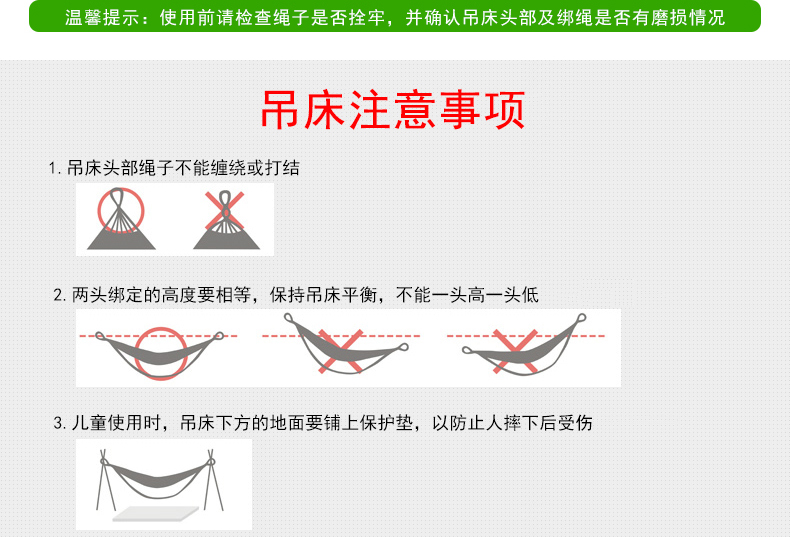 温馨提示：使用前请检查绳子是否拴牢，并确认吊床头部及绑绳是否有磨损情况

吊床注意事项

1. 吊床头部绳子不能缠绕或打结

2. 两头绑定的高度要相等，保持吊床平衡，不能一头高一头低

3. 儿童使用时，吊床下方的地面要铺上保护垫，以防止人摔下后受伤